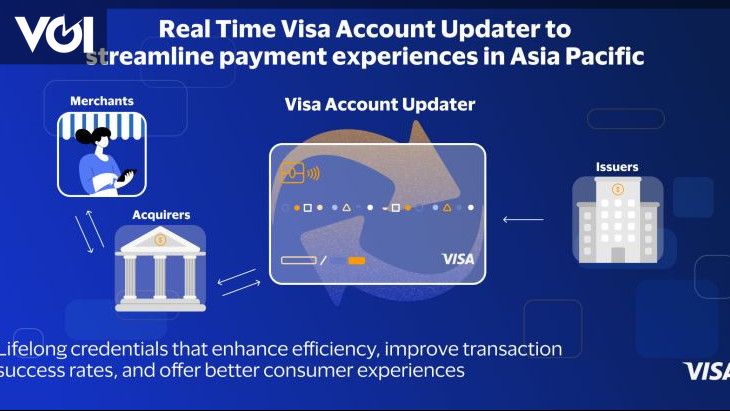 VOI

Real Time Visa Account Updater to streamline payment experiences in Asia Pacific

Merchants

Visa Account Updater

Issuers

Acquirers

VISA

Lifelong credentials that enhance efficiency, improve transaction success rates, and offer better consumer experiences

VISA